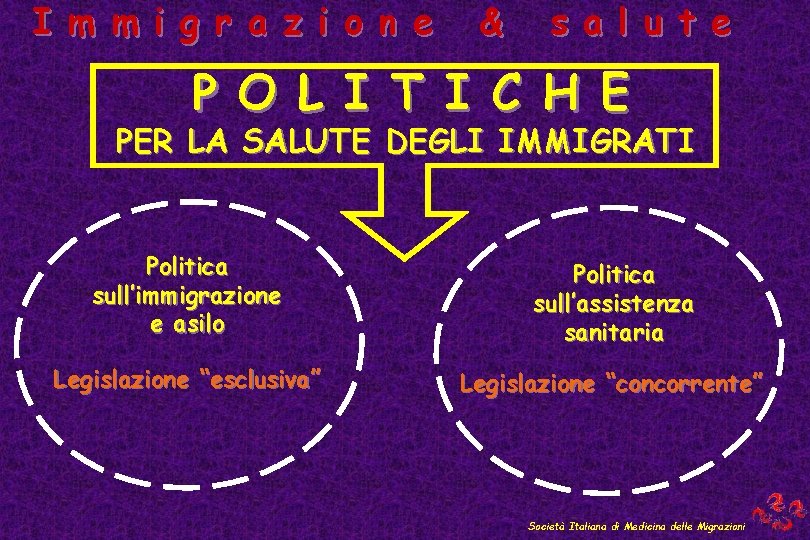 Immigrazione & salute

POLITICHE
PER LA SALUTE DEGLI IMMIGRATI

Politica sull'immigrazione e asilo

Legislazione "esclusiva"

Politica sull'assistenza sanitaria

Legislazione "concorrente"

Società Italiana di Medicina delle Migrazioni